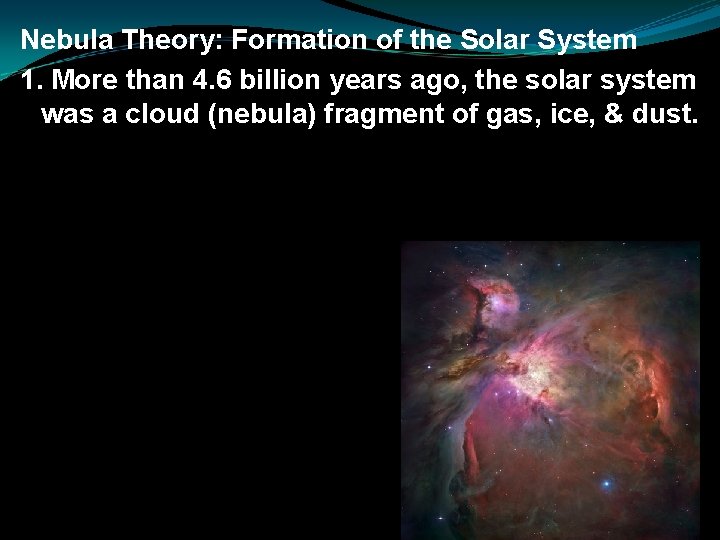 Nebula Theory: Formation of the Solar System

1. More than 4.6 billion years ago, the solar system was a cloud (nebula) fragment of gas, ice, & dust.